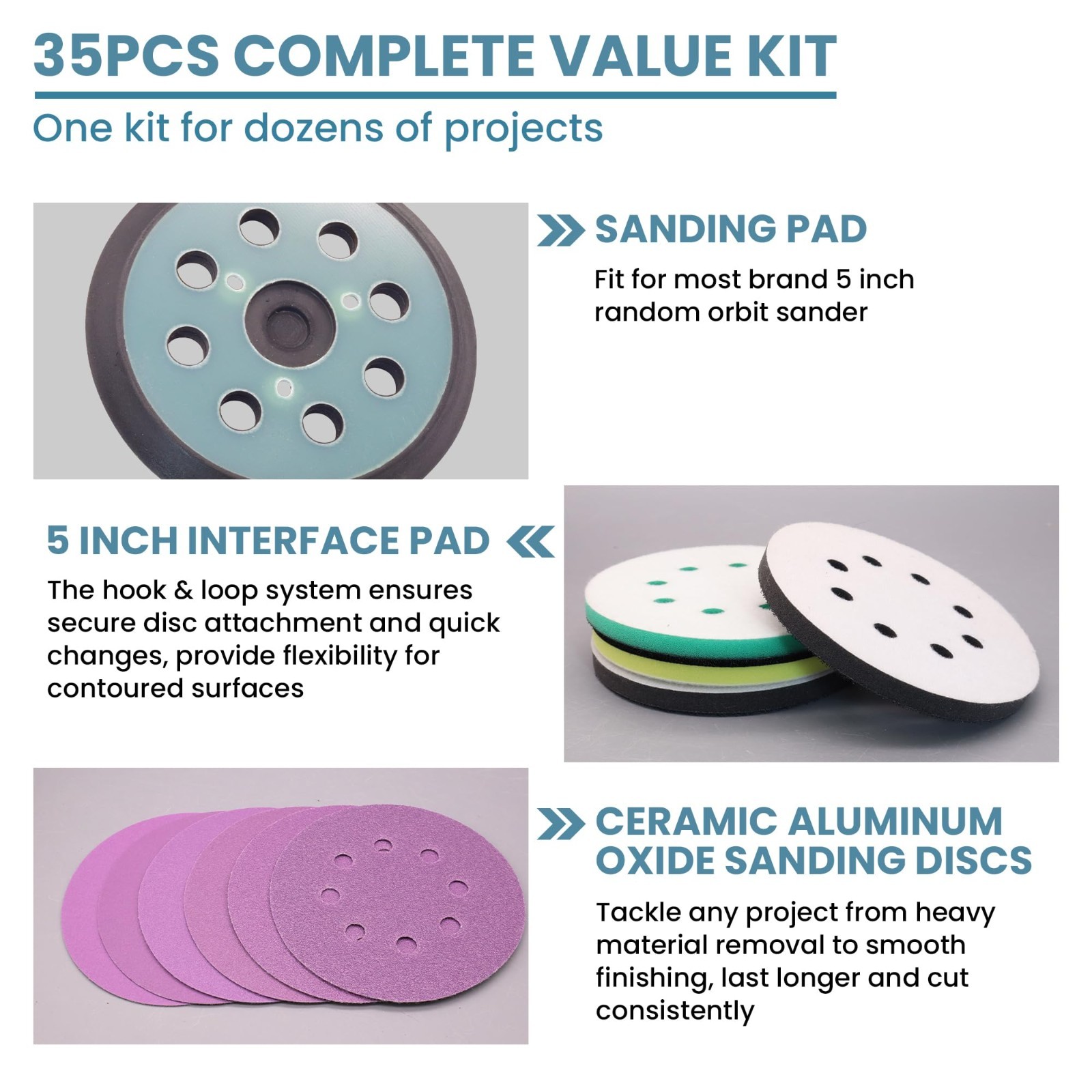 35PCS COMPLETE VALUE KIT

One kit for dozens of projects

SANDING PAD

Fit for most brand 5 inch random orbit sander

5 INCH INTERFACE PAD

The hook & loop system ensures secure disc attachment and quick changes, provide flexibility for contoured surfaces

CERAMIC ALUMINUM OXIDE SANDING DISCS

Tackle any project from heavy material removal to smooth finishing, last longer and cut consistently